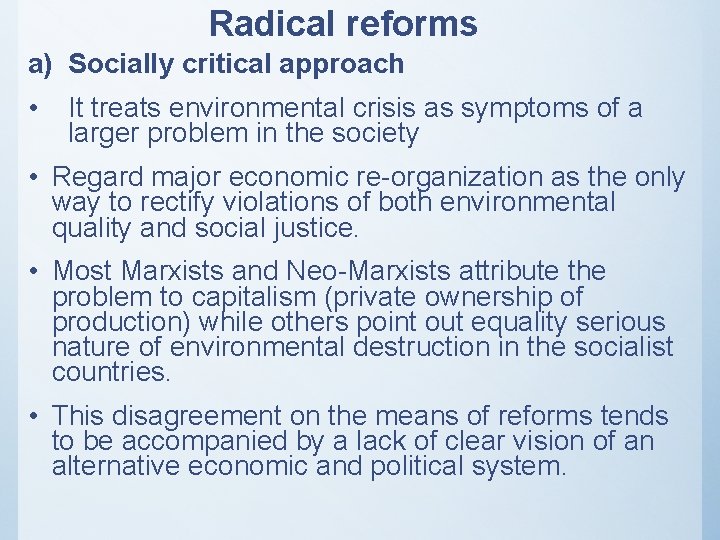 Radical reforms

a) Socially critical approach

• It treats environmental crisis as symptoms of a larger problem in the society

• Regard major economic re-organization as the only way to rectify violations of both environmental quality and social justice.

• Most Marxists and Neo-Marxists attribute the problem to capitalism (private ownership of production) while others point out equality serious nature of environmental destruction in the socialist countries.

• This disagreement on the means of reforms tends to be accompanied by a lack of clear vision of an alternative economic and political system.